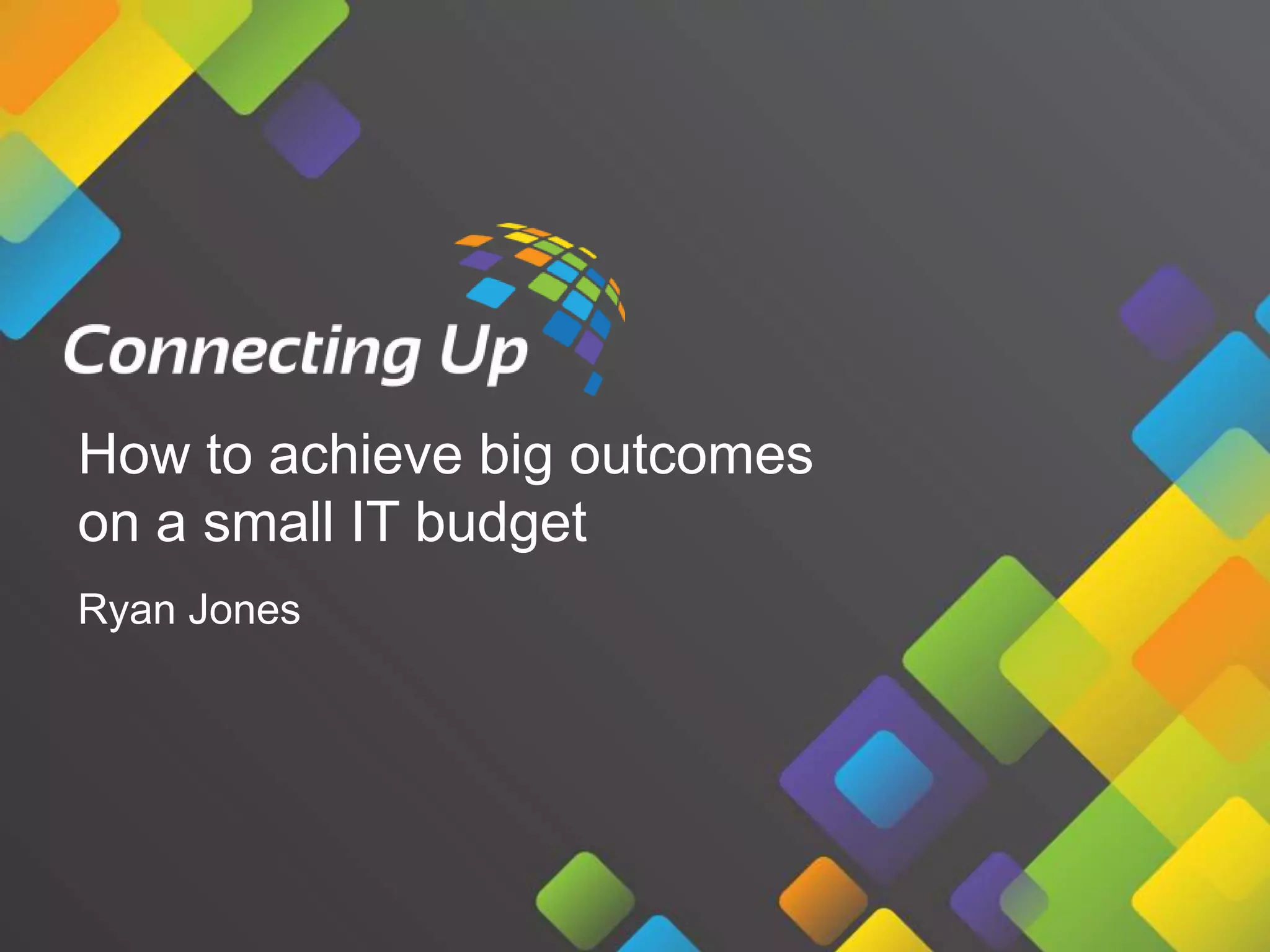 Connecting Up

How to achieve big outcomes on a small IT budget

Ryan Jones